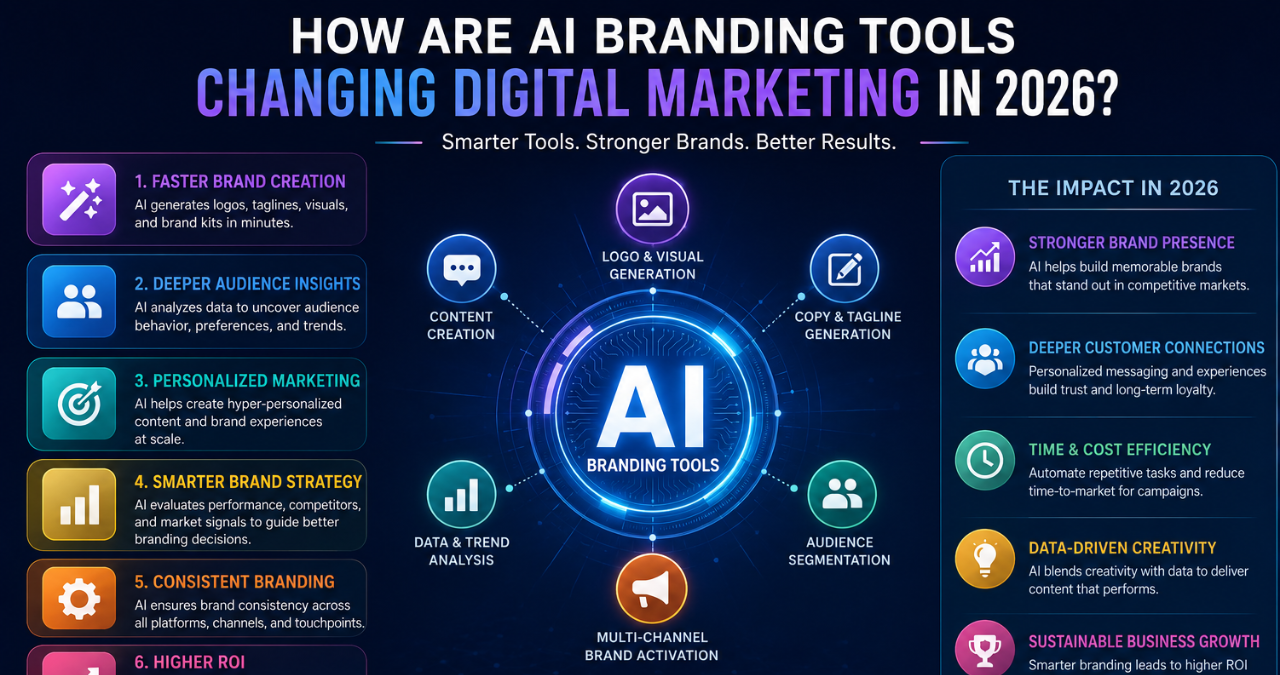 HOW ARE AI BRANDING TOOLS
CHANGING DIGITAL MARKETING IN 2026?

Smarter Tools. Stronger Brands. Better Results.

1. FASTER BRAND CREATION
AI generates logos, taglines, visuals, and brand kits in minutes.

2. DEEPER AUDIENCE INSIGHTS
AI analyzes data to uncover audience behavior, preferences, and trends.

3. PERSONALIZED MARKETING
AI helps create hyper-personalized content and brand experiences at scale.

4. SMARTER BRAND STRATEGY
AI evaluates performance, competitors, and market signals to guide better branding decisions.

5. CONSISTENT BRANDING
AI ensures brand consistency across all platforms, channels, and touchpoints.

6. HIGHER ROI

LOGO & VISUAL GENERATION

CONTENT CREATION

COPY & TAGLINE GENERATION

AI
BRANDING TOOLS

DATA & TREND ANALYSIS

AUDIENCE SEGMENTATION

MULTI-CHANNEL BRAND ACTIVATION

THE IMPACT IN 2026

STRONGER BRAND PRESENCE
AI helps build memorable brands that stand out in competitive markets.

DEEPER CUSTOMER CONNECTIONS
Personalized messaging and experiences build trust and long-term loyalty.

TIME & COST EFFICIENCY
Automate repetitive tasks and reduce time-to-market for campaigns.

DATA-DRIVEN CREATIVITY
AI blends creativity with data to deliver content that performs.

SUSTAINABLE BUSINESS GROWTH
Smarter branding leads to higher ROI